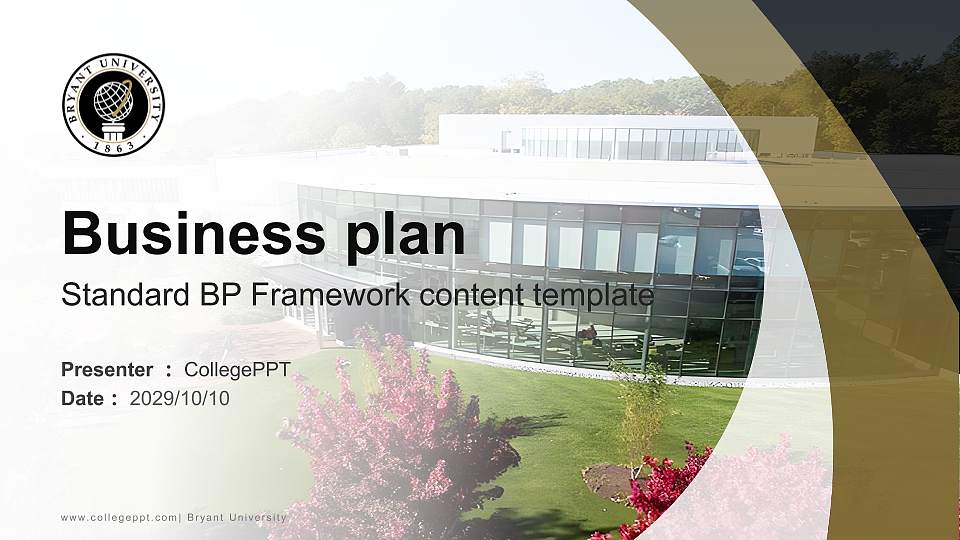 BRYANT UNIVERSITY
1863

Business plan

Standard BP Framework content template

Presenter : CollegePPT
Date : 2029/10/10

www.collegeppt.com| Bryant University